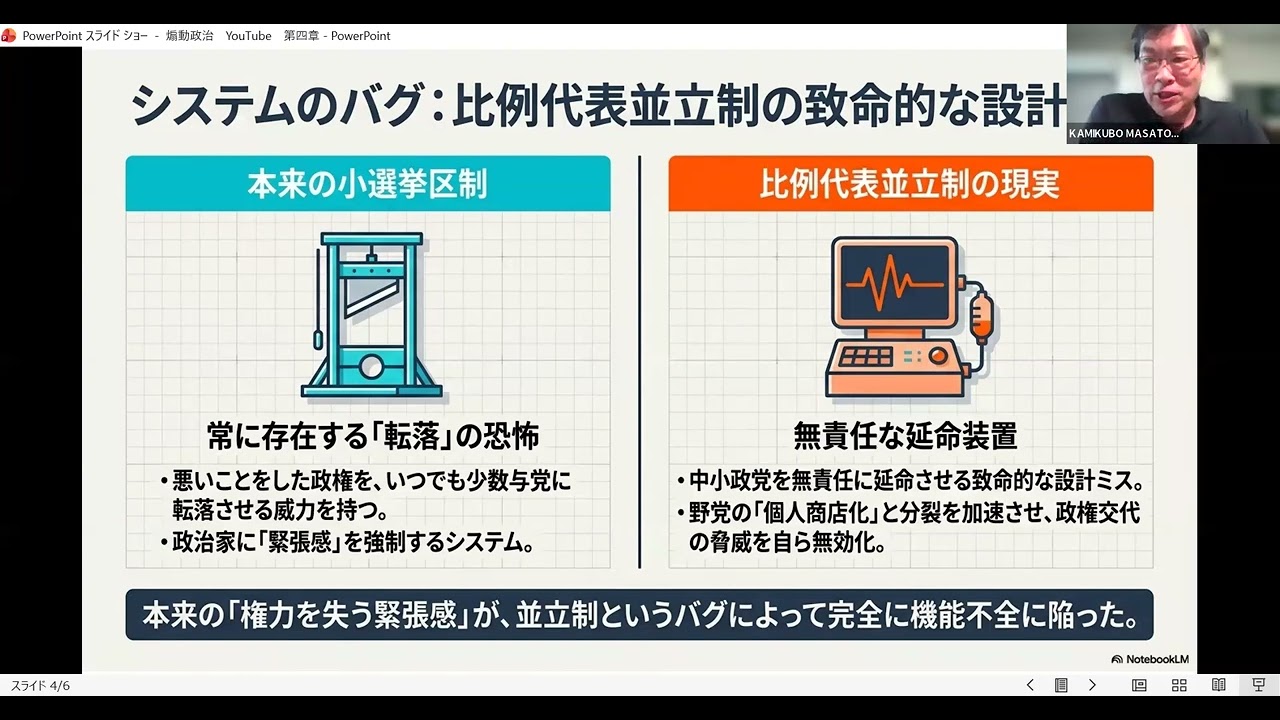 PowerPoint スライド ショー - 煽動政治 YouTube 第四章 - PowerPoint

KAMIKUBO MASATO...

システムのバグ：比例代表並立制の致命的な設計

本来の小選挙区制

常に存在する「転落」の恐怖

• 悪いことをした政権を、いつでも少数与党に転落させる威力を持つ。
• 政治家に「緊張感」を強制するシステム。

比例代表並立制の現実

無責任な延命装置

• 中小政党を無責任に延命させる致命的な設計ミス。
• 野党の「個人商店化」と分裂を加速させ、政権交代の脅威を自ら無効化。

本来の「権力を失う緊張感」が、並立制というバグによって完全に機能不全に陥った。

NotebookLM

スライド 4/6